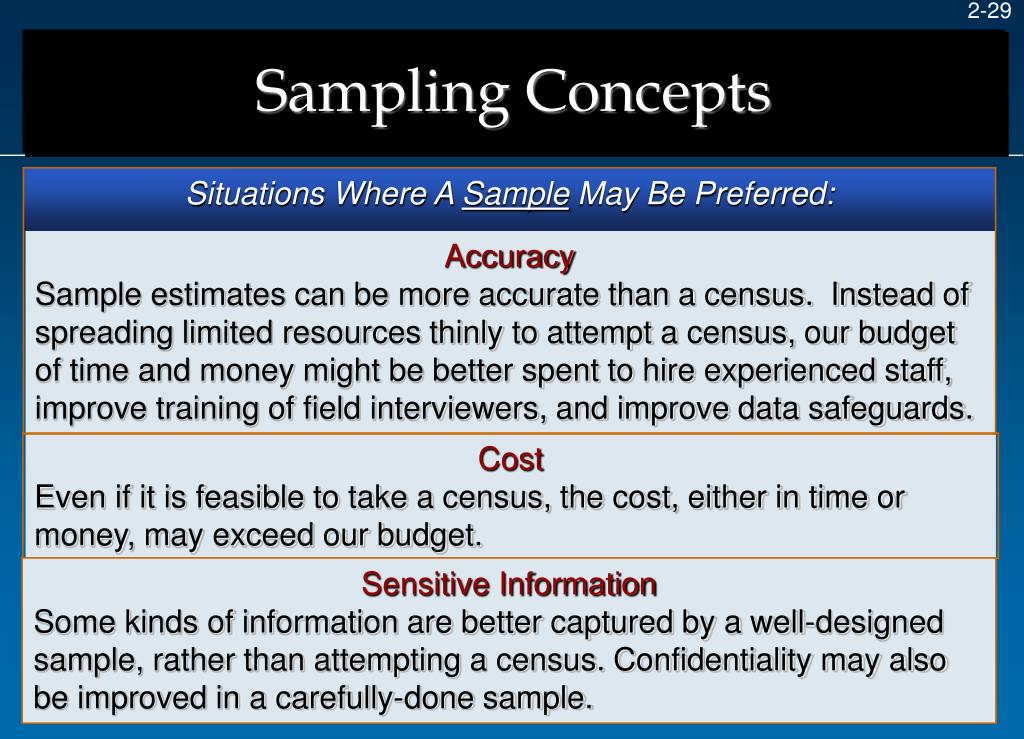 2-29

Sampling Concepts

Situations Where A Sample May Be Preferred:

Accuracy
Sample estimates can be more accurate than a census. Instead of spreading limited resources thinly to attempt a census, our budget of time and money might be better spent to hire experienced staff, improve training of field interviewers, and improve data safeguards.

Cost
Even if it is feasible to take a census, the cost, either in time or money, may exceed our budget.

Sensitive Information
Some kinds of information are better captured by a well-designed sample, rather than attempting a census. Confidentiality may also be improved in a carefully-done sample.